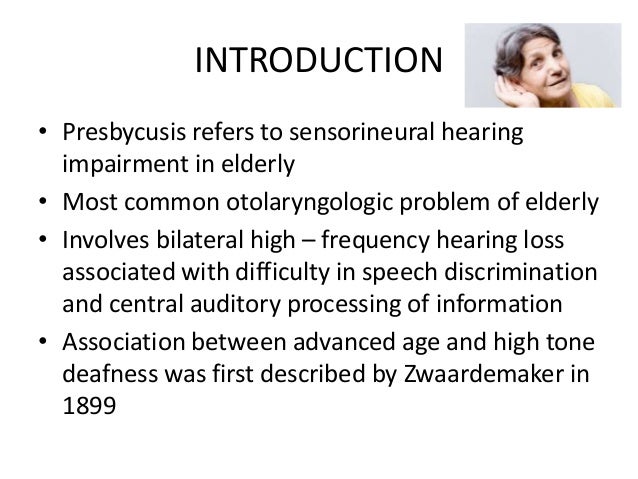 INTRODUCTION

• Presbycusis refers to sensorineural hearing impairment in elderly
• Most common otolaryngologic problem of elderly
• Involves bilateral high – frequency hearing loss associated with difficulty in speech discrimination and central auditory processing of information
• Association between advanced age and high tone deafness was first described by Zwaardemaker in 1899